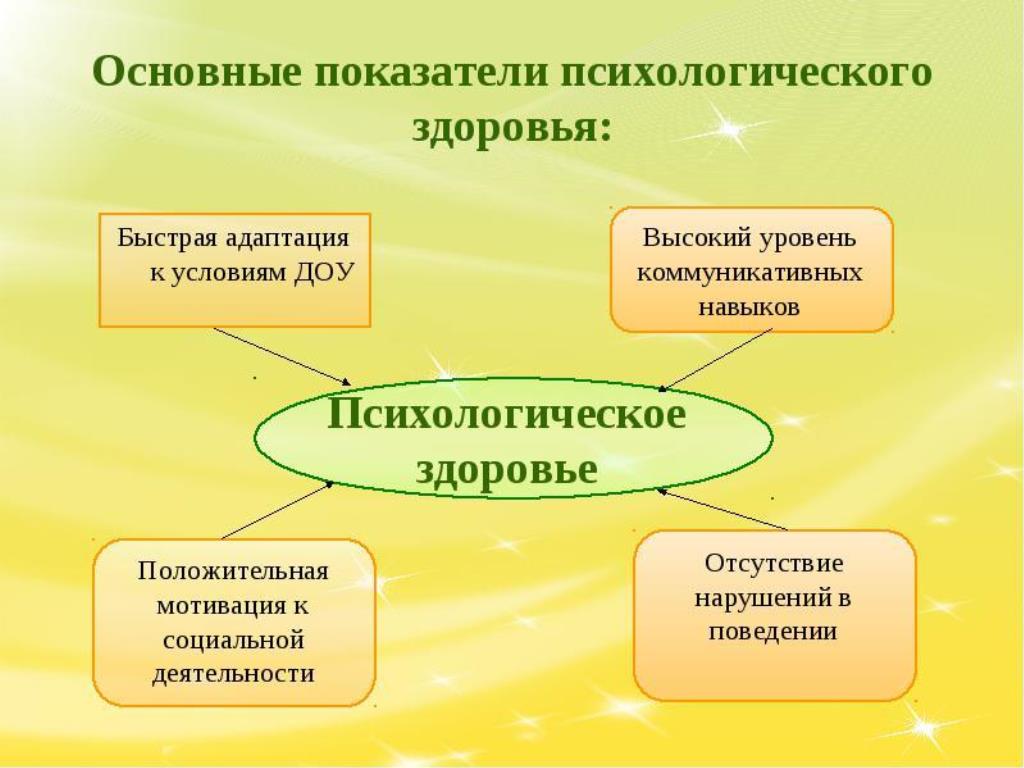 Основные показатели психологического здоровья:

Быстрая адаптация к условиям ДОУ

Высокий уровень коммуникативных навыков

Психологическое здоровье

Положительная мотивация к социальной деятельности

Отсутствие нарушений в поведении